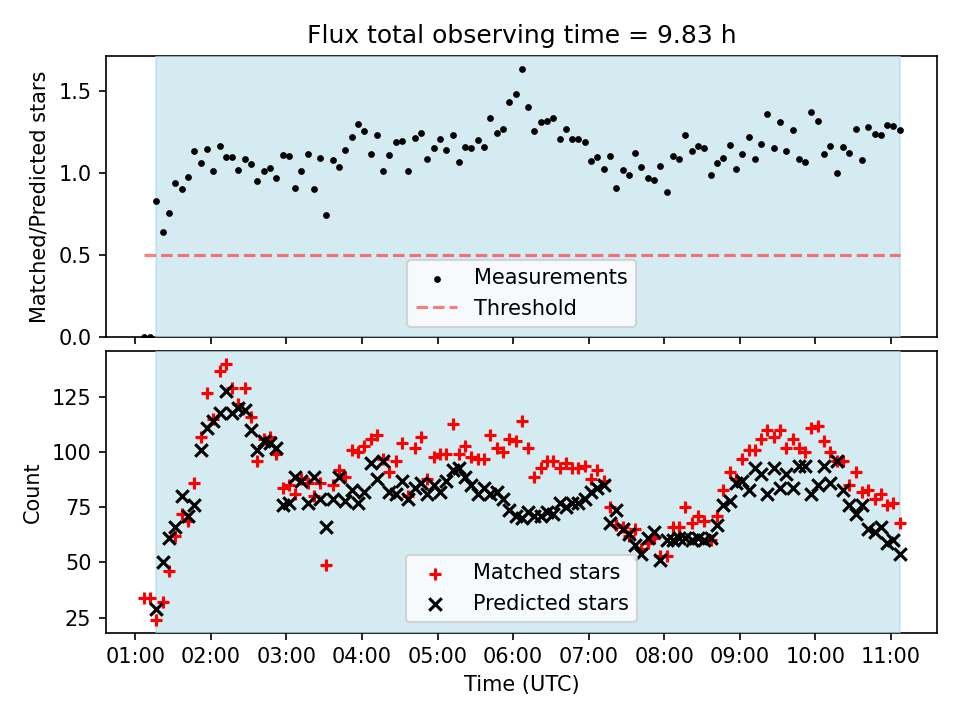 Flux total observing time = 9.83 h

Matched/Predicted stars

1.5
1.0
0.5
0.0

Measurements
Threshold

Count

125
100
75
50
25

Matched stars
Predicted stars

01:00 02:00 03:00 04:00 05:00 06:00 07:00 08:00 09:00 10:00 11:00

Time (UTC)